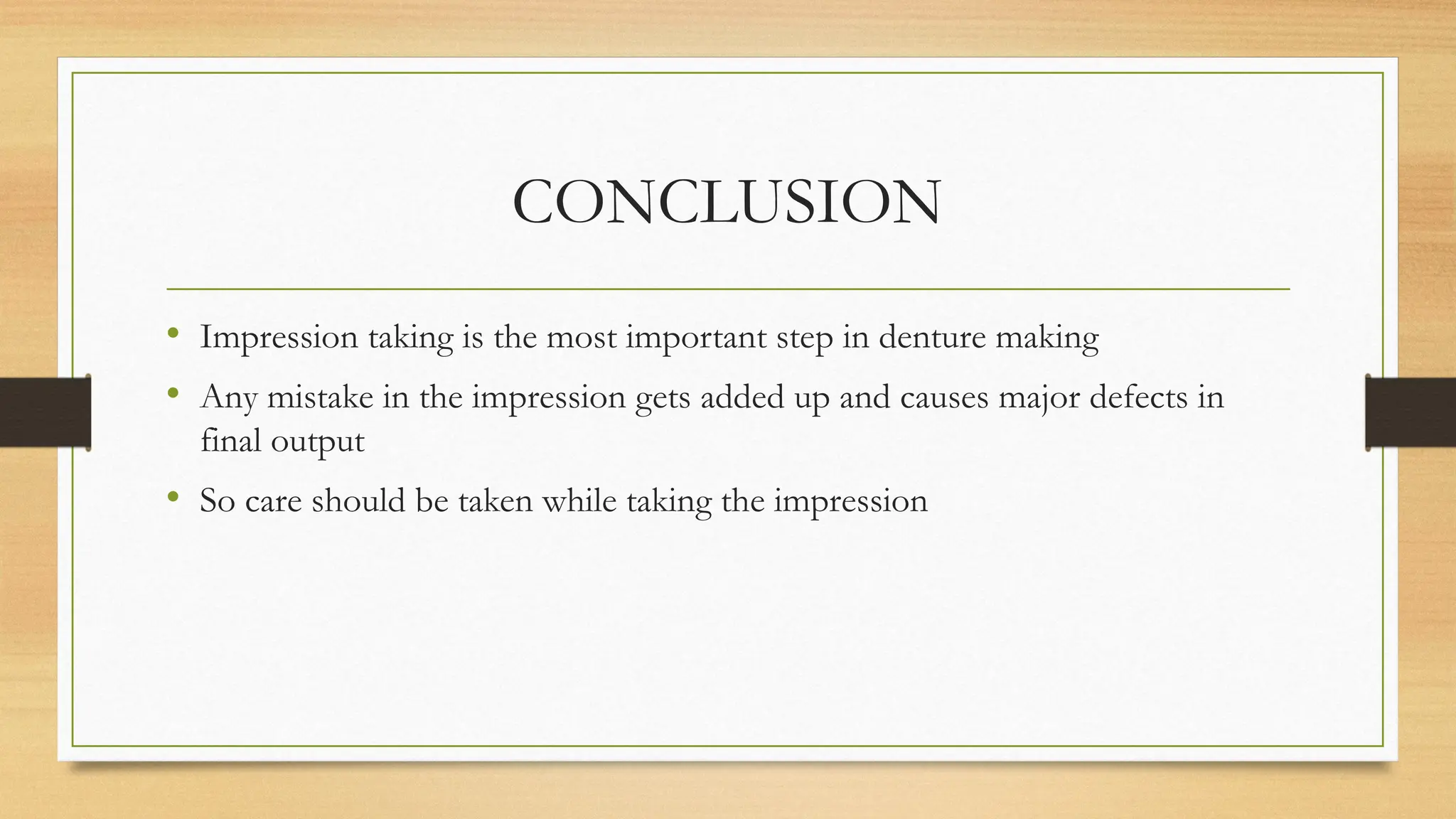 CONCLUSION

• Impression taking is the most important step in denture making
• Any mistake in the impression gets added up and causes major defects in final output
• So care should be taken while taking the impression